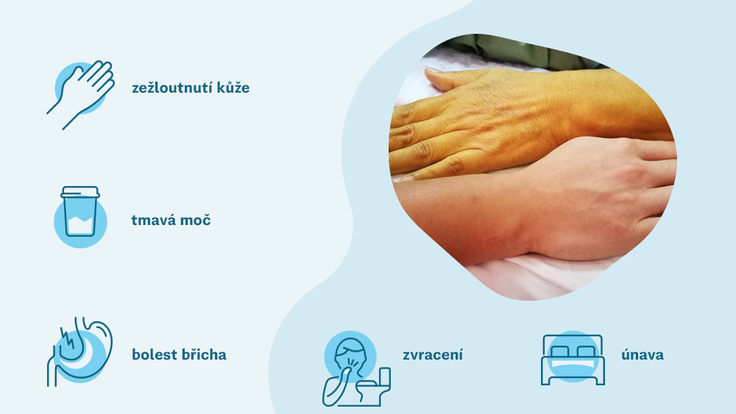 zežloutnutí kůže

tmavá moč

bolest břicha

zvracení

únava